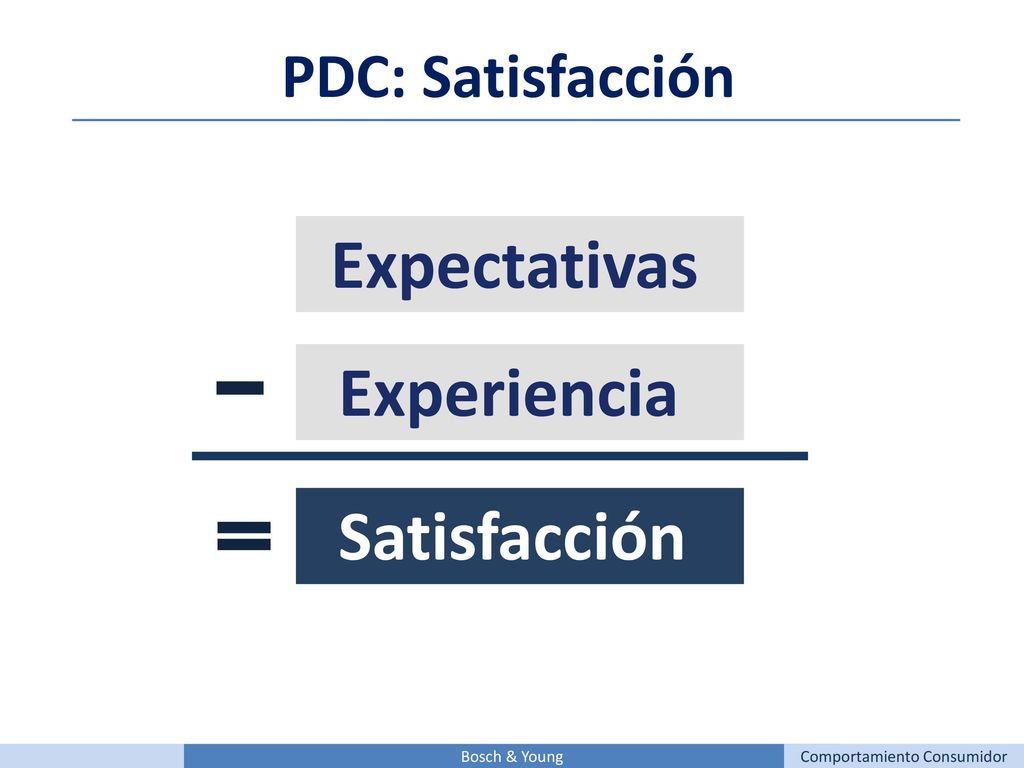 PDC: Satisfacción

Expectativas

− Experiencia

= Satisfacción

Bosch & Young

Comportamiento Consumidor